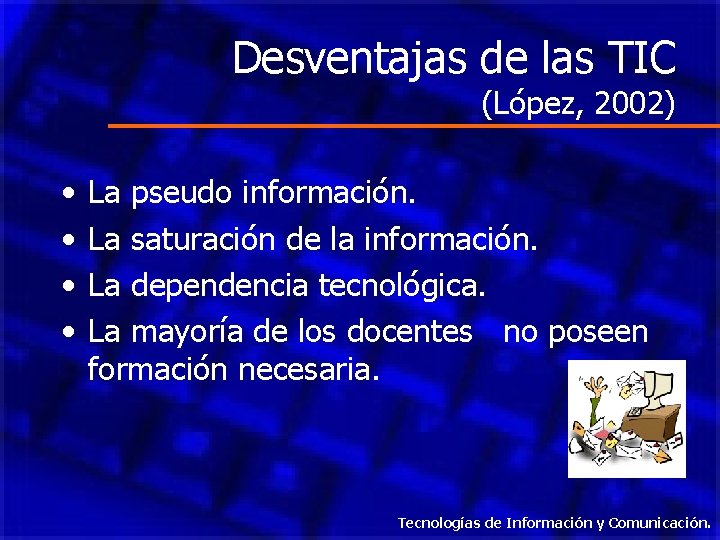 Desventajas de las TIC
(López, 2002)

• La pseudo información.
• La saturación de la información.
• La dependencia tecnológica.
• La mayoría de los docentes no poseen formación necesaria.

Tecnologías de Información y Comunicación.